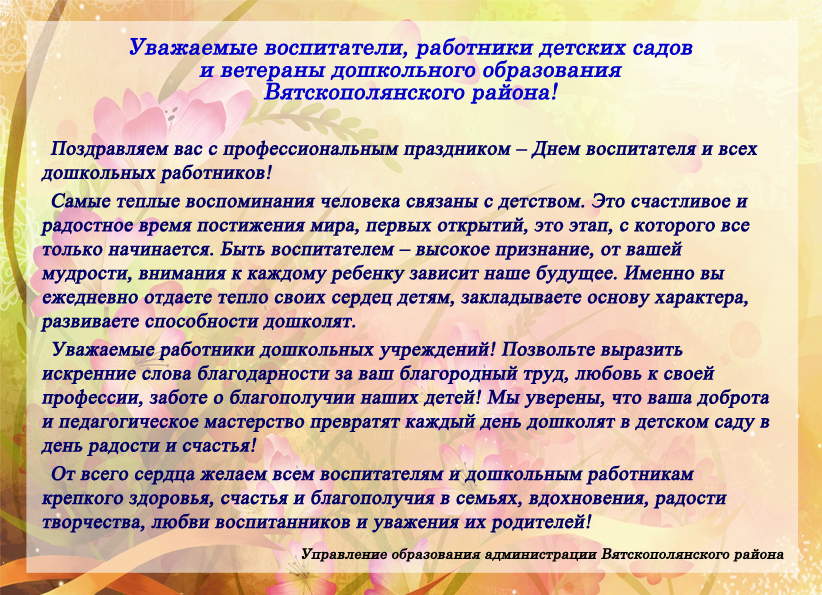 Уважаемые воспитатели, работники детских садов и ветераны дошкольного образования Вятскополянского района!

Поздравляем вас с профессиональным праздником – Днем воспитателя и всех дошкольных работников!

Самые теплые воспоминания человека связаны с детством. Это счастливое и радостное время постижения мира, первых открытий, это этап, с которого все только начинается. Быть воспитателем – высокое признание, от вашей мудрости, внимания к каждому ребенку зависит наше будущее. Именно вы ежедневно отдаете тепло своих сердец детям, закладываете основу характера, развиваете способности дошколят.

Уважаемые работники дошкольных учреждений! Позвольте выразить искренние слова благодарности за ваш благородный труд, любовь к своей профессии, заботе о благополучии наших детей! Мы уверены, что ваша доброта и педагогическое мастерство превратят каждый день дошколят в детском саду в день радости и счастья!

От всего сердца желаем всем воспитателям и дошкольным работникам крепкого здоровья, счастья и благополучия в семьях, вдохновения, радости творчества, любви воспитанников и уважения их родителей!

Управление образования администрации Вятскополянского района